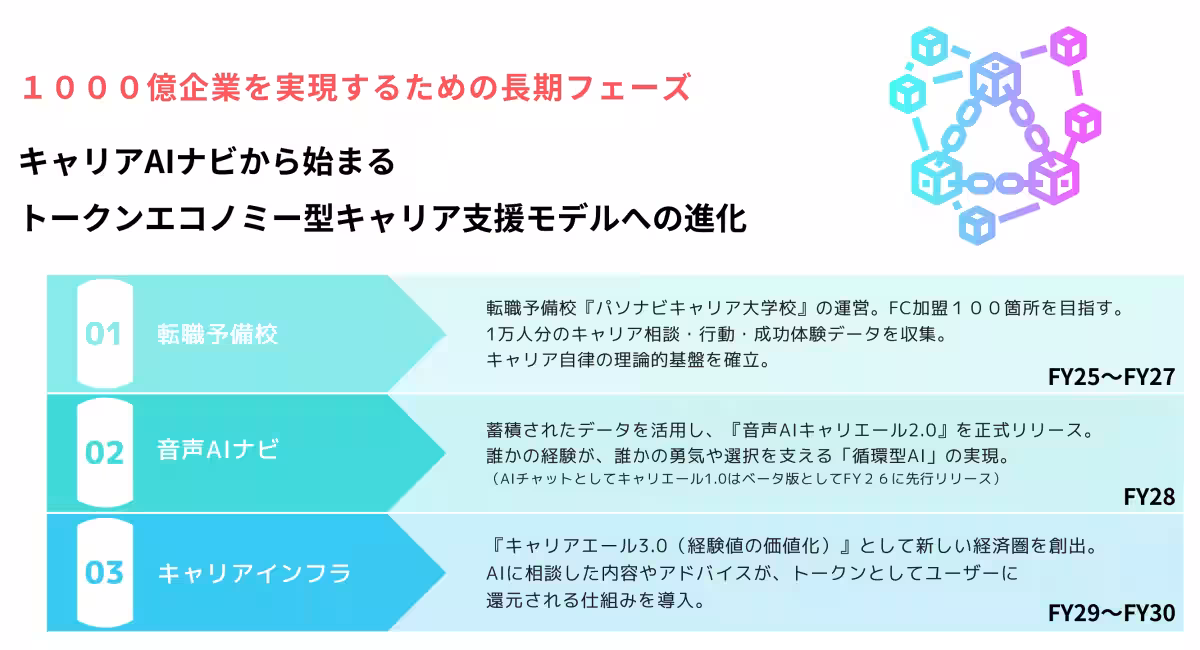 １０００億企業を実現するための長期フェーズ

キャリアAIナビから始まる
トークンエコノミー型キャリア支援モデルへの進化

01 転職予備校

転職予備校『パソナビキャリア大学校』の運営。FC加盟１００箇所を目指す。
1万人分のキャリア相談・行動・成功体験データを収集。
キャリア自律の理論的基盤を確立。

FY25〜FY27

02 音声AIナビ

蓄積されたデータを活用し、『音声AIキャリエール2.0』を正式リリース。
誰かの経験が、誰かの勇気や選択を支える「循環型AI」の実現。
（AIチャットとしてキャリエール1.0はベータ版としてFY２６に先行リリース）

FY28

03 キャリアインフラ

『キャリアエール3.0（経験値の価値化）』として新しい経済圏を創出。
AIに相談した内容やアドバイスが、トークンとしてユーザーに
還元される仕組みを導入。

FY29〜FY30